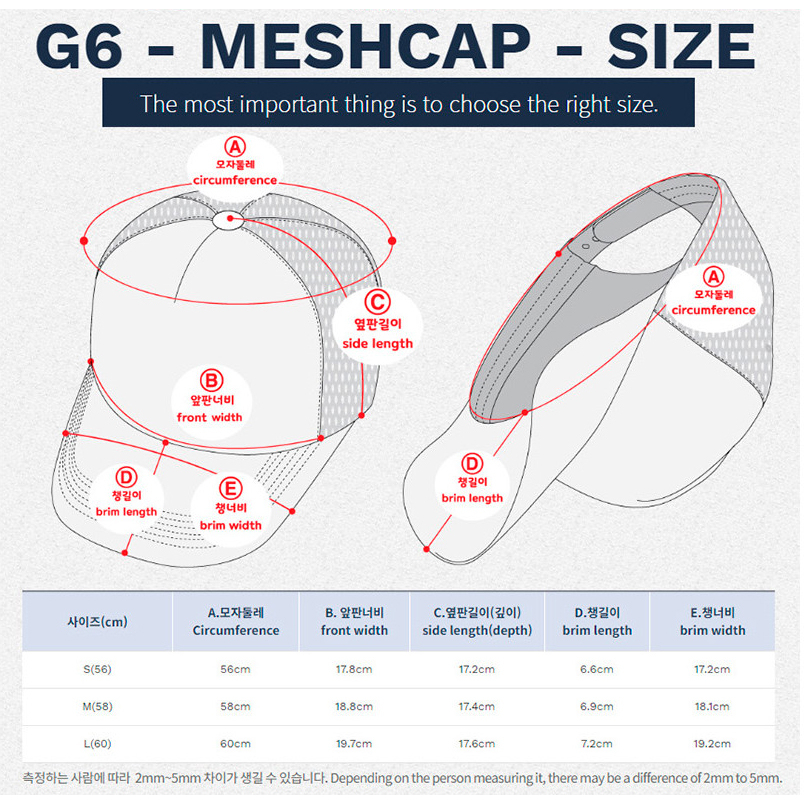 G6 - MESHCAP - SIZE

The most important thing is to choose the right size.

A
모자둘레
circumference

C
옆판길이
side length

B
앞판너비
front width

D
챙길이
brim length

E
챙너비
brim width

A
모자둘레
circumference

D
챙길이
brim length

| 사이즈(cm) | A.모자둘레 Circumference | B. 앞판너비 front width | C.옆판길이(깊이) side length(depth) | D.챙길이 brim length | E.챙너비 brim width |
|---|---|---|---|---|---|
| S(56) | 56cm | 17.8cm | 17.2cm | 6.6cm | 17.2cm |
| M(58) | 58cm | 18.8cm | 17.4cm | 6.9cm | 18.1cm |
| L(60) | 60cm | 19.7cm | 17.6cm | 7.2cm | 19.2cm |

측정하는 사람에 따라 2mm~5mm 차이가 생길 수 있습니다. Depending on the person measuring it, there may be a difference of 2mm to 5mm.